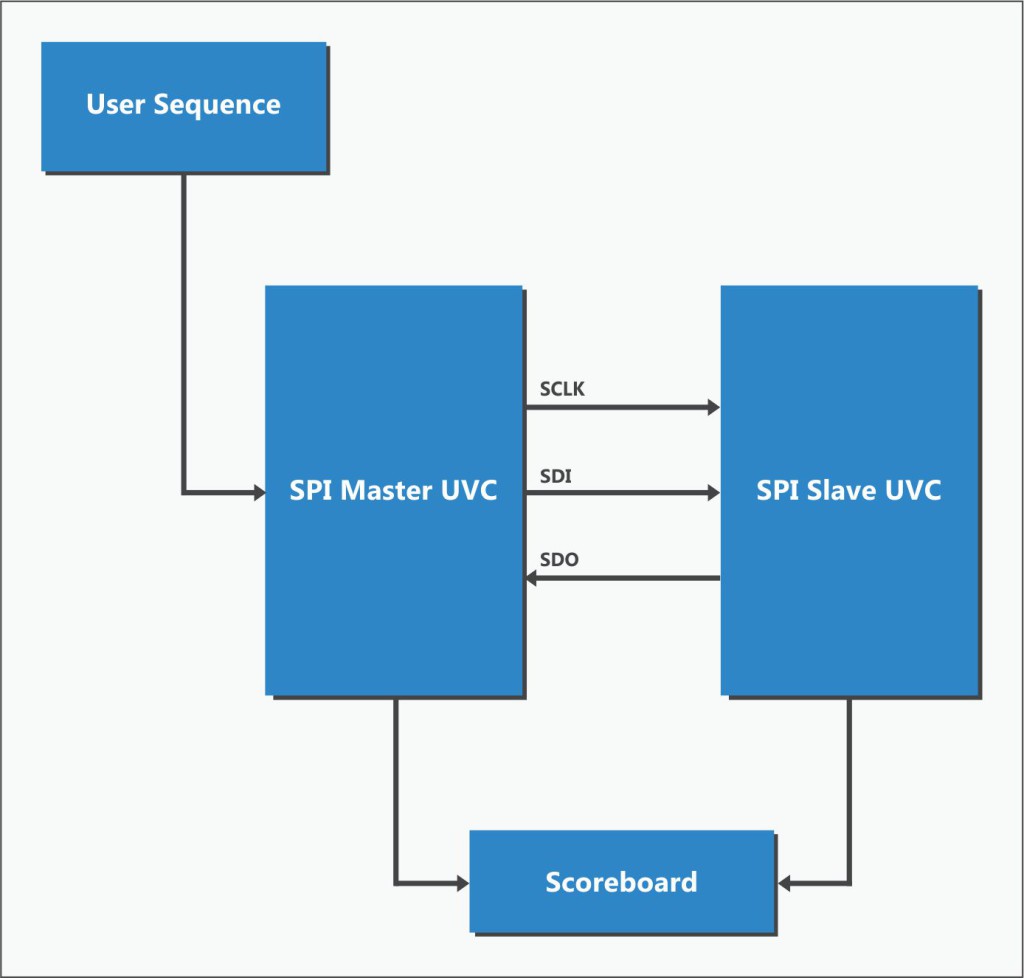 User Sequence

SPI Master UVC

SCLK

SDI

SDO

SPI Slave UVC

Scoreboard